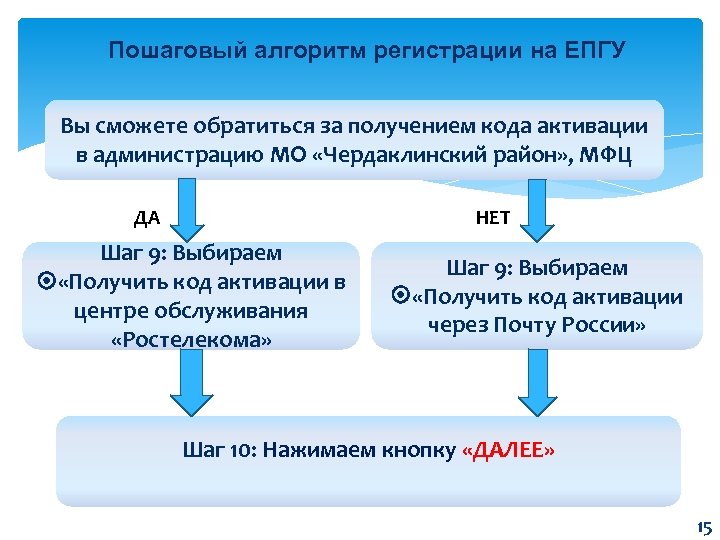 Пошаговый алгоритм регистрации на ЕПГУ

Вы сможете обратиться за получением кода активации в администрацию МО «Чердаклинский район», МФЦ

ДА

НЕТ

Шаг 9: Выбираем
⊙«Получить код активации в центре обслуживания «Ростелекома»

Шаг 9: Выбираем
⊙«Получить код активации через Почту России»

Шаг 10: Нажимаем кнопку «ДАЛЕЕ»

15